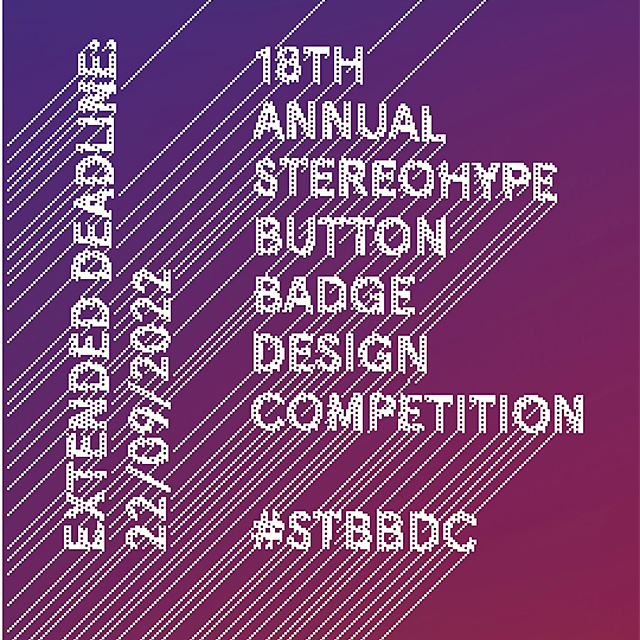 EXTENDED DEADLINE:
22/09/2022

18TH
ANNUAL
STEREOHYPE
BUTTON
BADGE
DESIGN
COMPETITION

#STBBDC